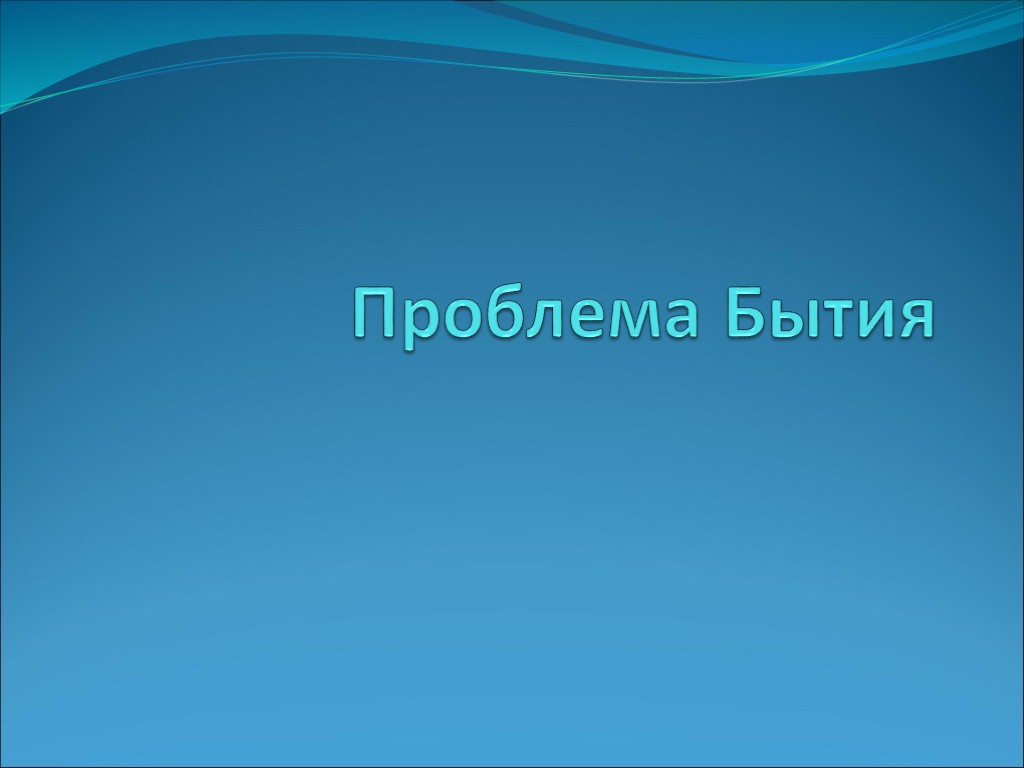 Проблема Бытия